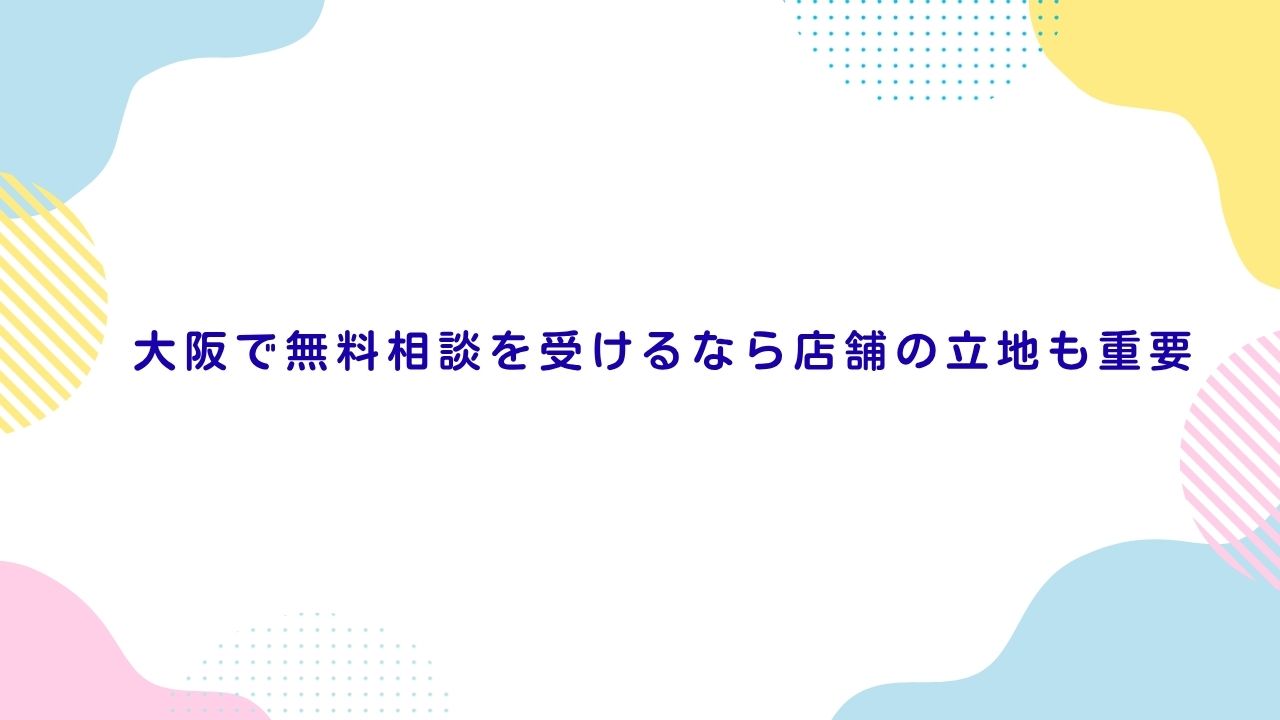 大阪で無料相談を受けるなら店舗の立地も重要